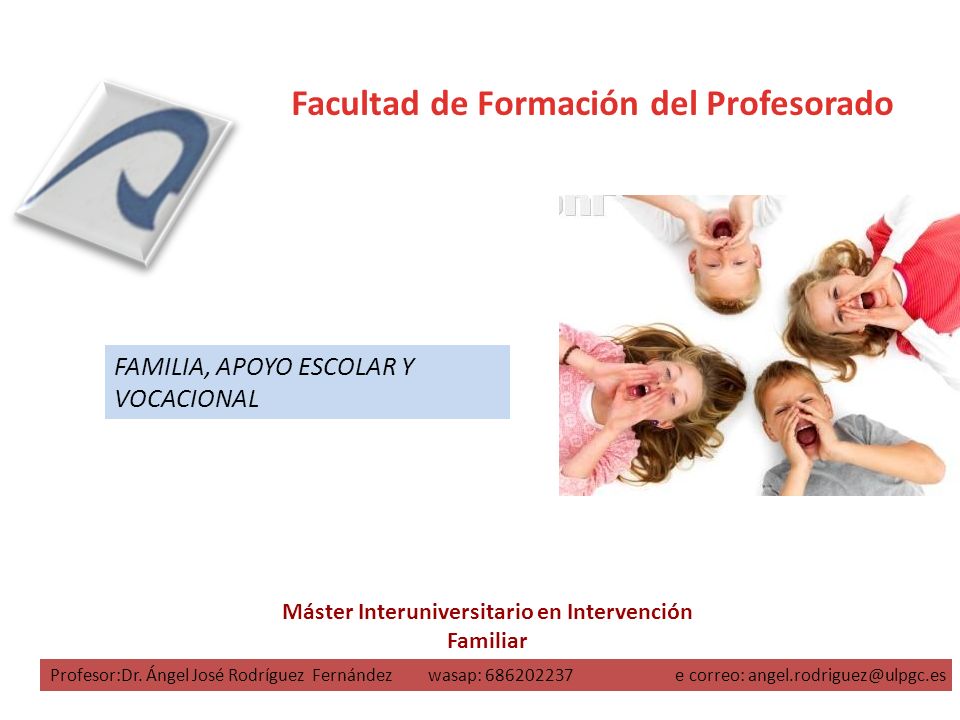 Facultad de Formación del Profesorado

FAMILIA, APOYO ESCOLAR Y VOCACIONAL

Máster Interuniversitario en Intervención Familiar

Profesor:Dr. Ángel José Rodríguez Fernández wasap: 686202237 e correo: angel.rodriguez@ulpgc.es